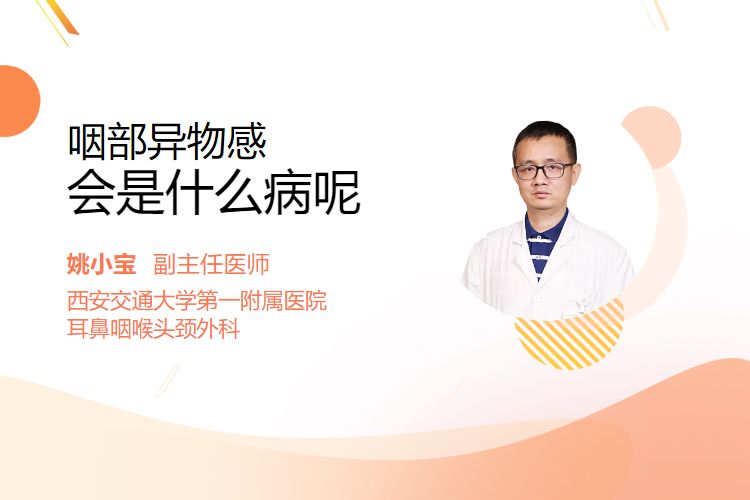 咽部异物感
会是什么病呢

姚小宝 副主任医师
西安交通大学第一附属医院
耳鼻咽喉头颈外科